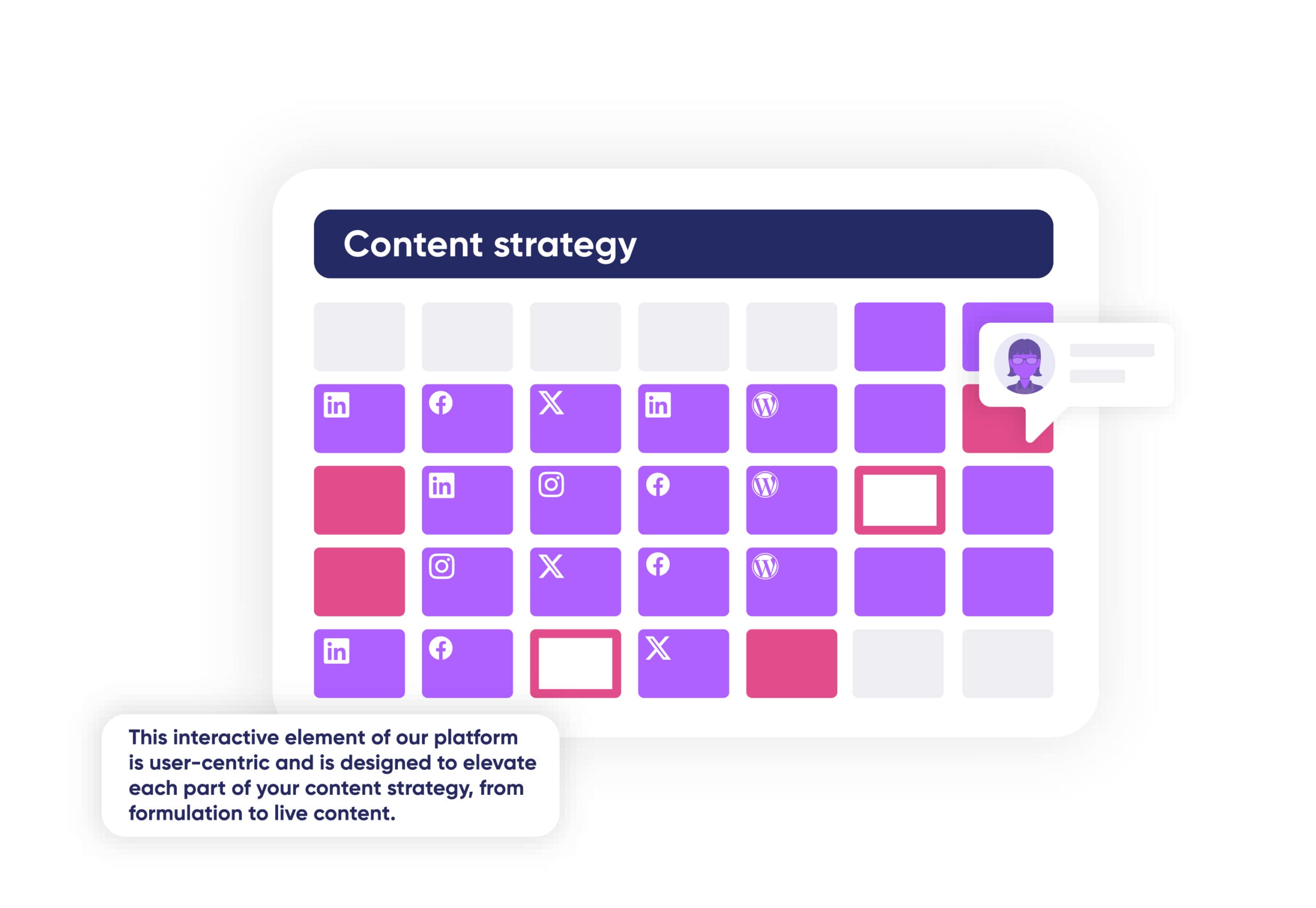 Content strategy

This interactive element of our platform is user-centric and is designed to elevate each part of your content strategy, from formulation to live content.